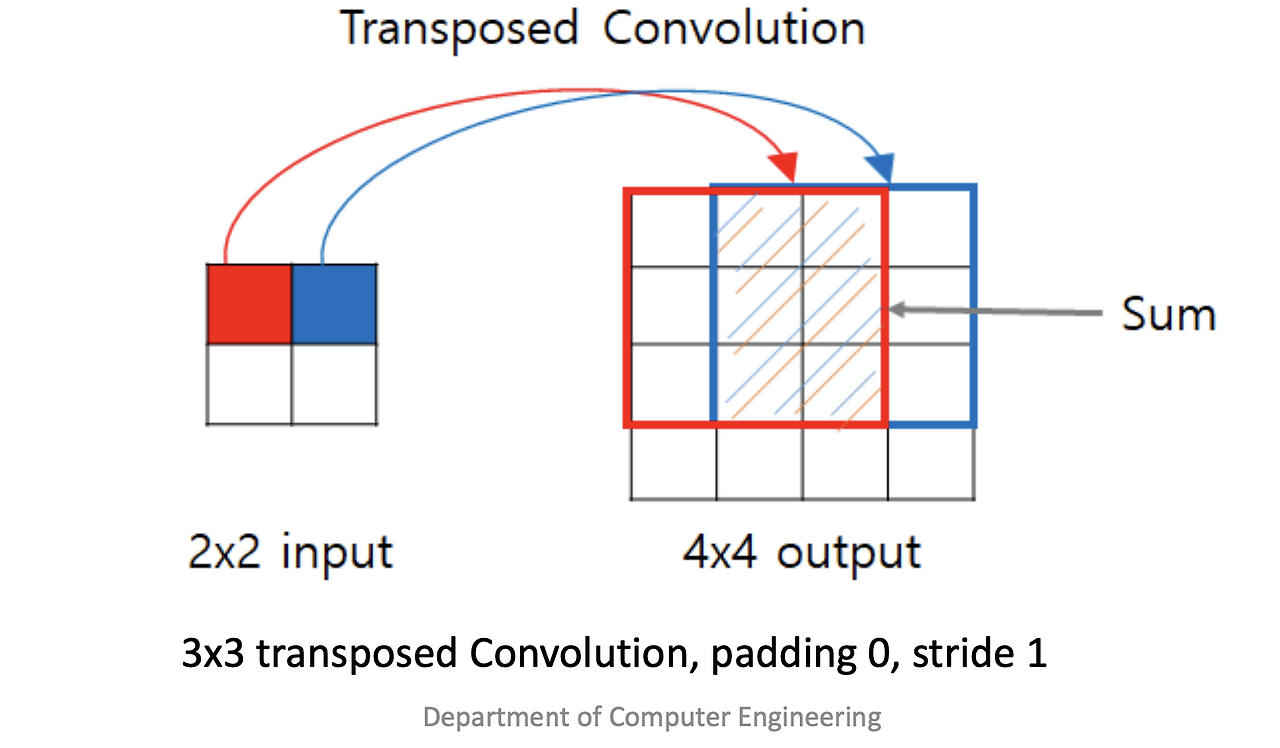 Transposed Convolution

Sum

2x2 input

4x4 output

3x3 transposed Convolution, padding 0, stride 1

Department of Computer Engineering